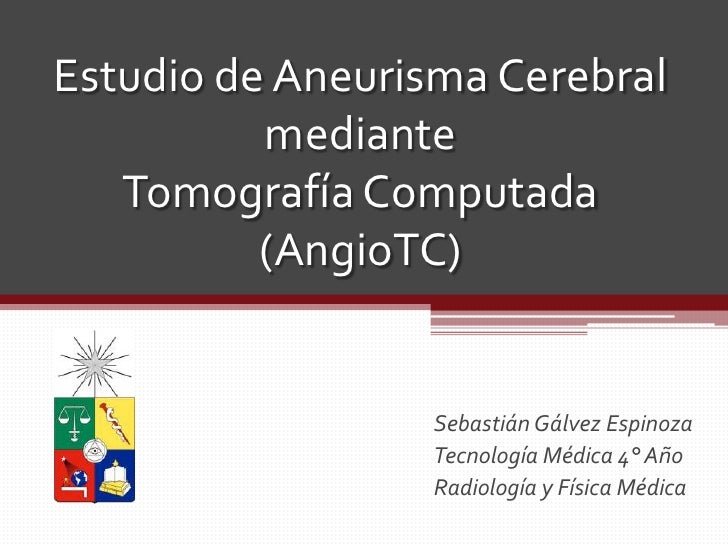 Estudio de Aneurisma Cerebral mediante Tomografía Computada (AngioTC)

Sebastián Gálvez Espinoza
Tecnología Médica 4° Año
Radiología y Física Médica